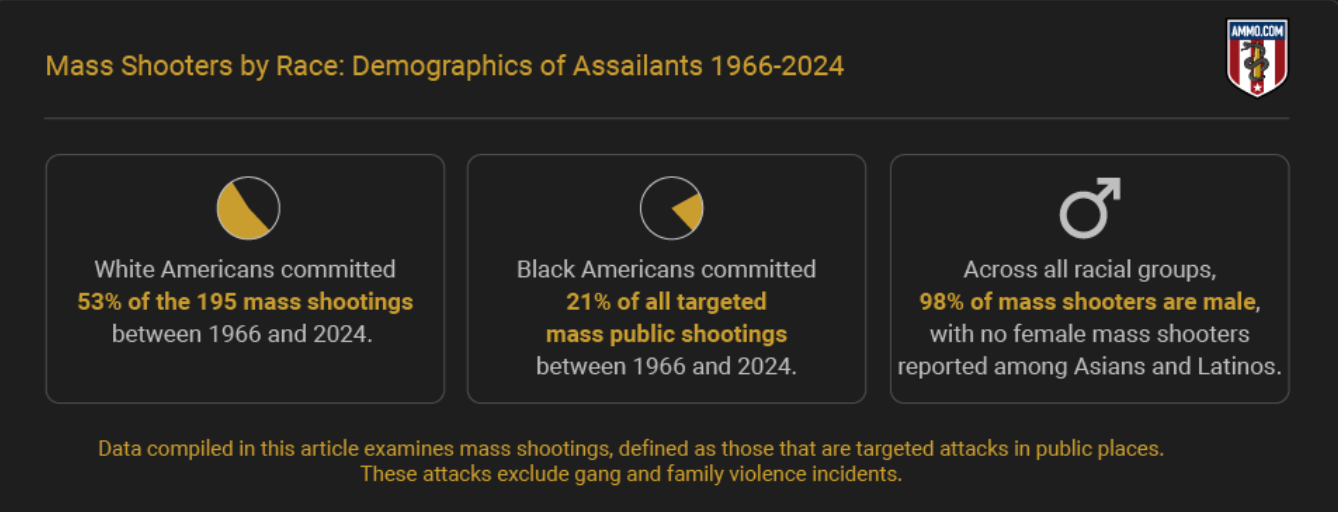 Mass Shooters by Race: Demographics of Assailants 1966-2024

AMMO.COM

White Americans committed 53% of the 195 mass shootings between 1966 and 2024.

Black Americans committed 21% of all targeted mass public shootings between 1966 and 2024.

Across all racial groups, 98% of mass shooters are male, with no female mass shooters reported among Asians and Latinos.

Data compiled in this article examines mass shootings, defined as those that are targeted attacks in public places. These attacks exclude gang and family violence incidents.